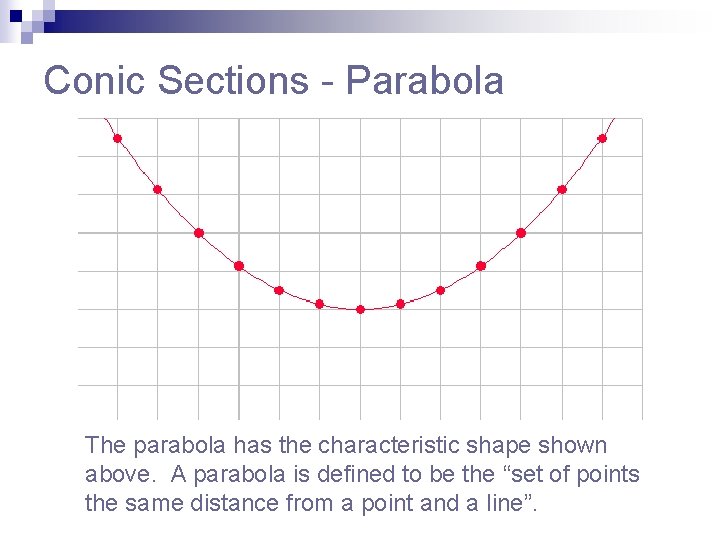 Conic Sections - Parabola

The parabola has the characteristic shape shown above. A parabola is defined to be the “set of points the same distance from a point and a line”.